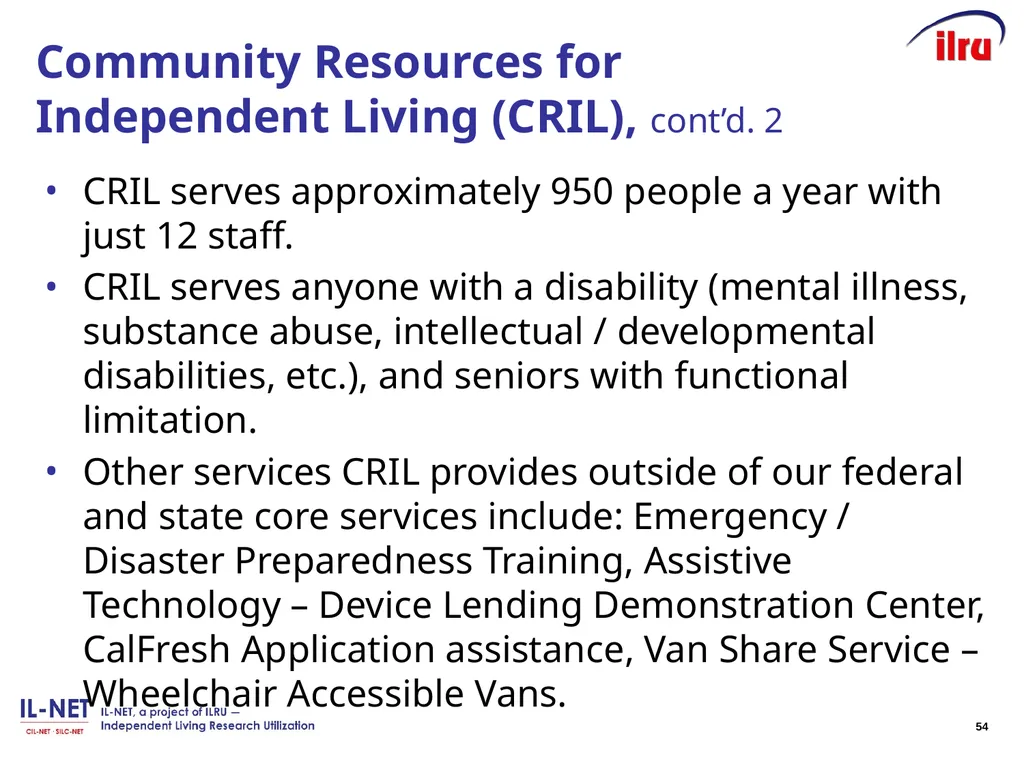 ilru

Community Resources for Independent Living (CRIL), cont’d. 2

• CRIL serves approximately 950 people a year with just 12 staff.
• CRIL serves anyone with a disability (mental illness, substance abuse, intellectual / developmental disabilities, etc.), and seniors with functional limitation.
• Other services CRIL provides outside of our federal and state core services include: Emergency / Disaster Preparedness Training, Assistive Technology – Device Lending Demonstration Center, CalFresh Application assistance, Van Share Service – Wheelchair Accessible Vans.

IL-NET
CIL-NET · SILC-NET
IL-NET, a project of ILRU – Independent Living Research Utilization

54